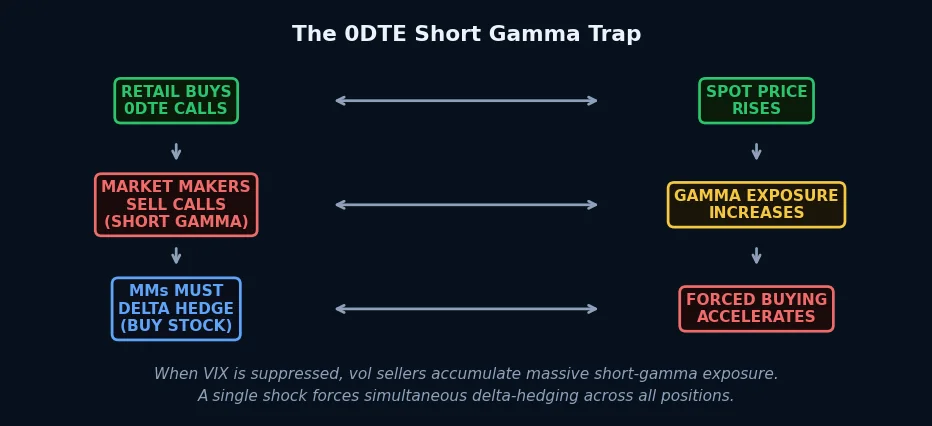 The 0DTE Short Gamma Trap

RETAIL BUYS 0DTE CALLS

MARKET MAKERS SELL CALLS (SHORT GAMMA)

MMs MUST DELTA HEDGE (BUY STOCK)

SPOT PRICE RISES

GAMMA EXPOSURE INCREASES

FORCED BUYING ACCELERATES

When VIX is suppressed, vol sellers accumulate massive short-gamma exposure.
A single shock forces simultaneous delta-hedging across all positions.